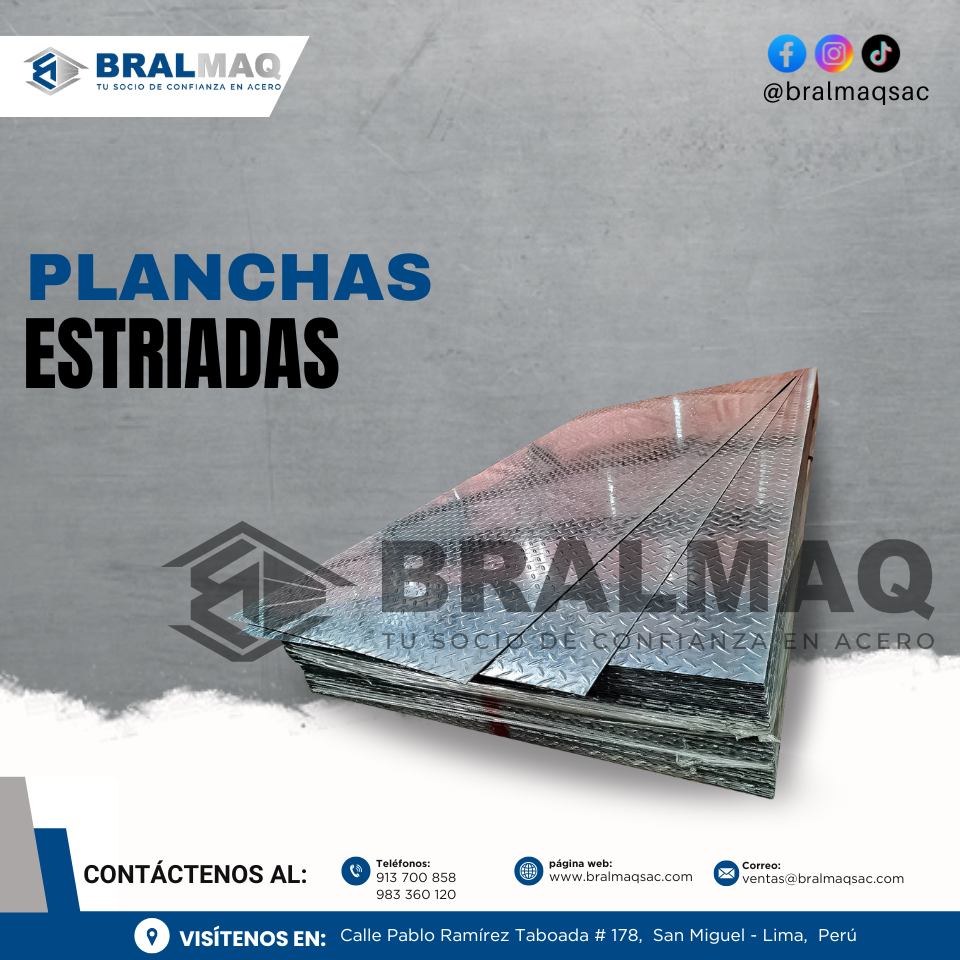 BRALMAQ
TU SOCIO DE CONFIANZA EN ACERO

@bralmaqsac

PLANCHAS
ESTRIADAS

BRALMAQ
TU SOCIO DE CONFIANZA EN ACERO

CONTÁCTENOS AL:

Teléfonos:
913 700 858
983 360 120

página web:
www.bralmaqsac.com

Correo:
ventas@bralmaqsac.com

VISÍTENOS EN: Calle Pablo Ramírez Taboada # 178, San Miguel - Lima, Perú